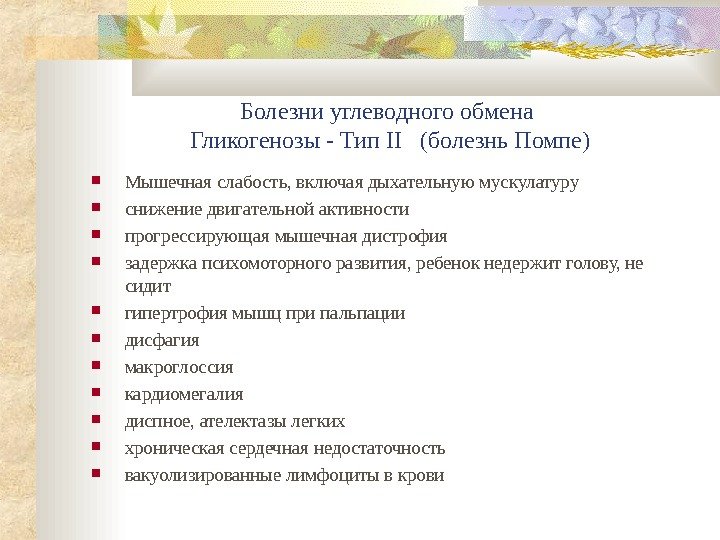 Болезни углеводного обмена
Гликогенозы - Тип II (болезнь Помпе)

- Мышечная слабость, включая дыхательную мускулатуру
- снижение двигательной активности
- прогрессирующая мышечная дистрофия
- задержка психомоторного развития, ребенок недержит голову, не сидит
- гипертрофия мышц при пальпации
- дисфагия
- макроглоссия
- кардиомегалия
- диспное, ателектазы легких
- хроническая сердечная недостаточность
- вакуолизированные лимфоциты в крови